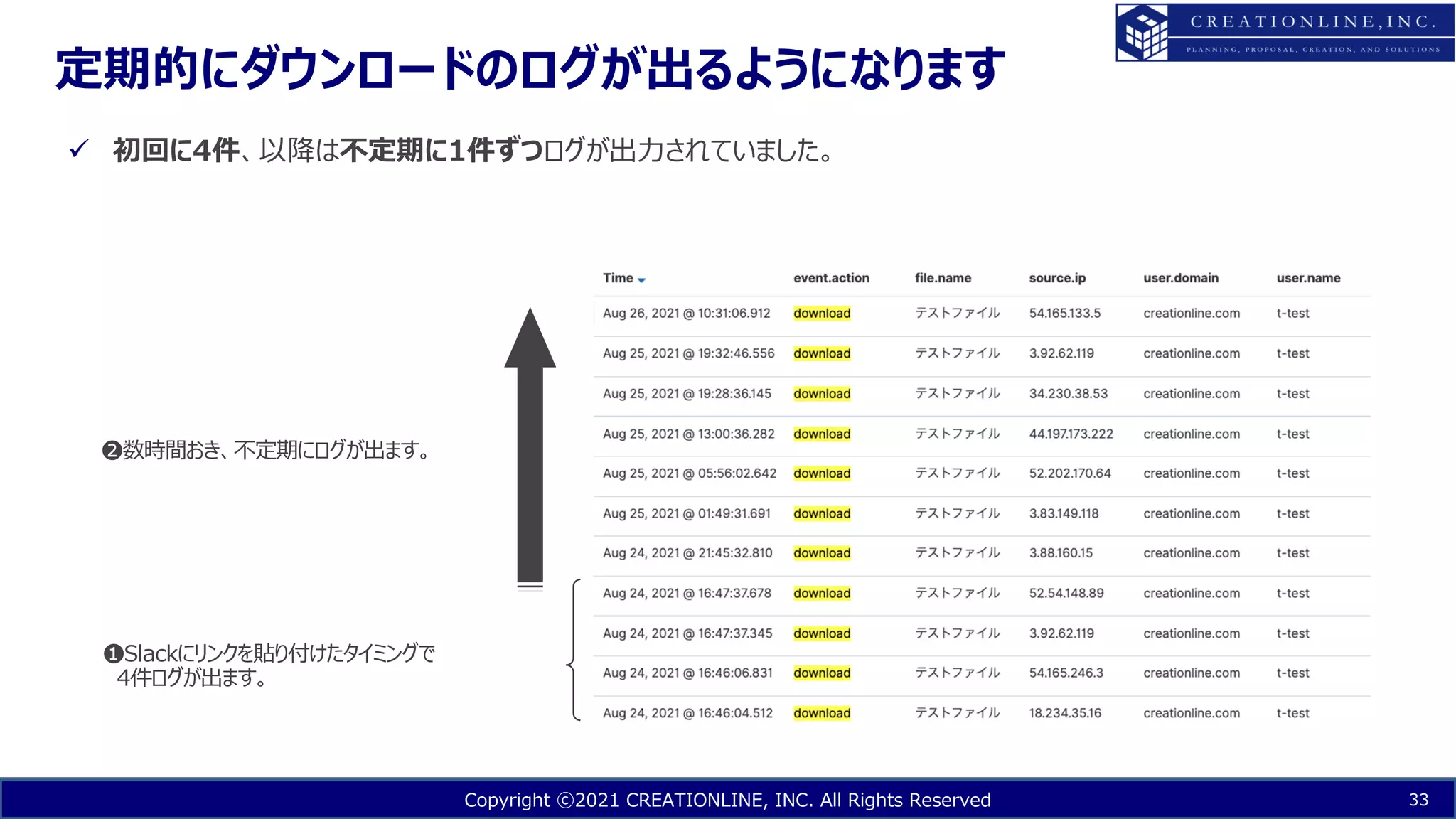 CREATIONLINE, INC.
PLANNING, PROPOSAL, CREATION, AND SOLUTIONS

定期的にダウンロードのログが出るようになります

✓ 初回に4件、以降は不定期に1件ずつログが出力されていました。

❷数時間おき、不定期にログが出ます。

❶Slackにリンクを貼り付けたタイミングで4件ログが出ます。

| Time | event.action | file.name | source.ip | user.domain | user.name |
|---|---|---|---|---|---|
| Aug 26, 2021 @ 10:31:06.912 | download | テストファイル | 54.165.133.5 | creationline.com | t-test |
| Aug 25, 2021 @ 19:32:46.556 | download | テストファイル | 3.92.62.119 | creationline.com | t-test |
| Aug 25, 2021 @ 19:28:36.145 | download | テストファイル | 34.230.38.53 | creationline.com | t-test |
| Aug 25, 2021 @ 13:00:36.282 | download | テストファイル | 44.197.173.222 | creationline.com | t-test |
| Aug 25, 2021 @ 05:56:02.642 | download | テストファイル | 52.202.170.64 | creationline.com | t-test |
| Aug 25, 2021 @ 01:49:31.691 | download | テストファイル | 3.83.149.118 | creationline.com | t-test |
| Aug 24, 2021 @ 21:45:32.810 | download | テストファイル | 3.88.160.15 | creationline.com | t-test |
| Aug 24, 2021 @ 16:47:37.678 | download | テストファイル | 52.54.148.89 | creationline.com | t-test |
| Aug 24, 2021 @ 16:47:37.345 | download | テストファイル | 3.92.62.119 | creationline.com | t-test |
| Aug 24, 2021 @ 16:46:06.831 | download | テストファイル | 54.165.246.3 | creationline.com | t-test |
| Aug 24, 2021 @ 16:46:04.512 | download | テストファイル | 18.234.35.16 | creationline.com | t-test |

Copyright ©2021 CREATIONLINE, INC. All Rights Reserved
33